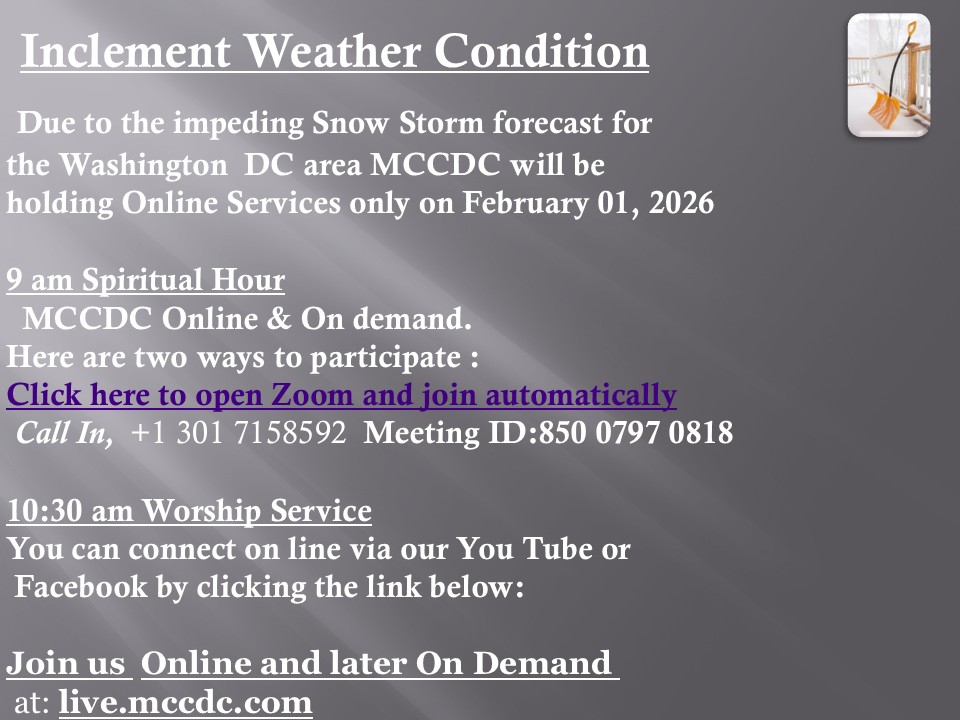 Inclement Weather Condition

Due to the impeding Snow Storm forecast for the Washington DC area MCCDC will be holding Online Services only on February 01, 2026

9 am Spiritual Hour
MCCDC Online & On demand.
Here are two ways to participate :
Click here to open Zoom and join automatically
Call In, +1 301 7158592 Meeting ID:850 0797 0818

10:30 am Worship Service
You can connect on line via our You Tube or Facebook by clicking the link below:

Join us Online and later On Demand
at: live.mccdc.com